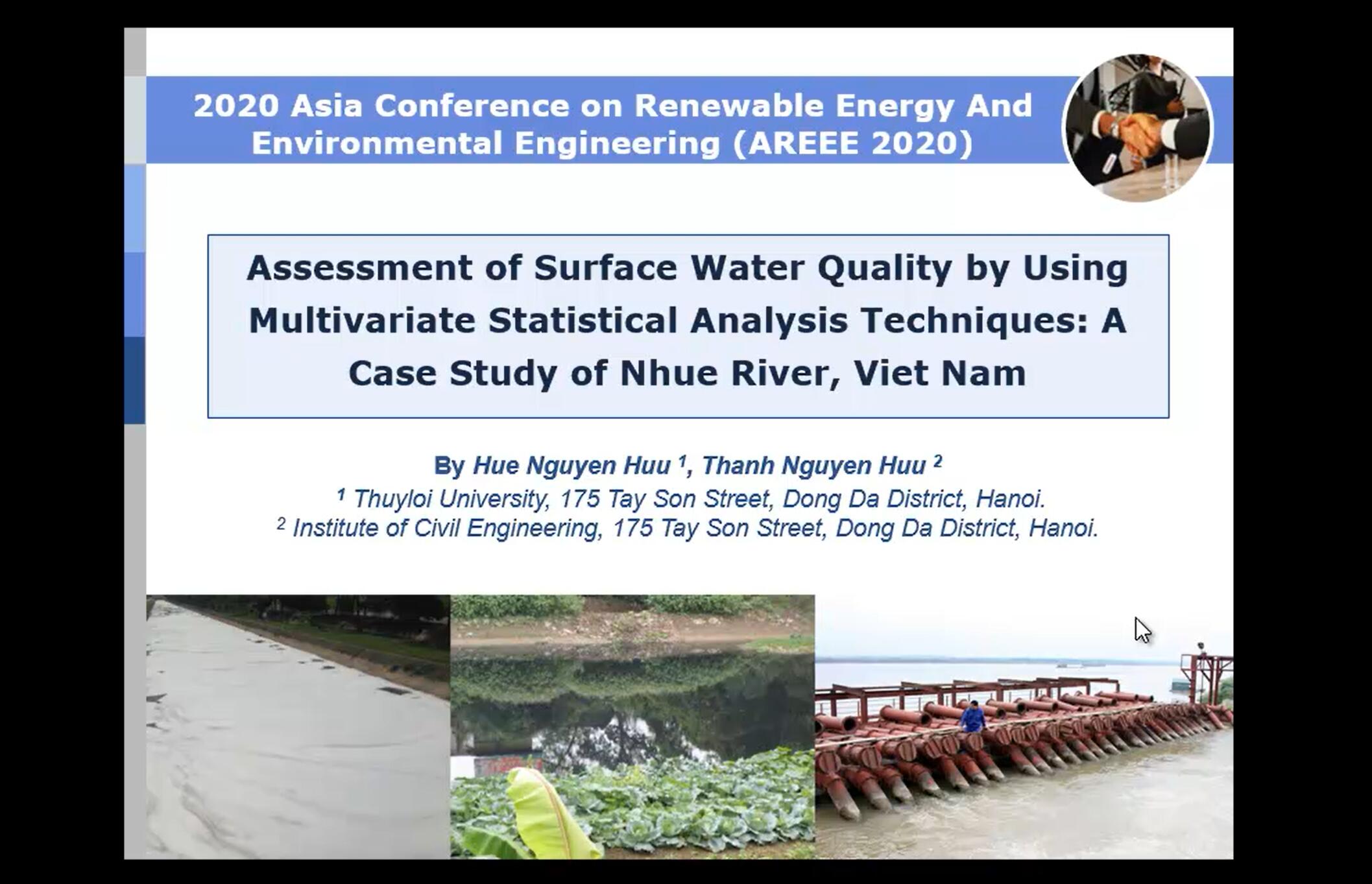 2020 Asia Conference on Renewable Energy And Environmental Engineering (AREEE 2020)

Assessment of Surface Water Quality by Using Multivariate Statistical Analysis Techniques: A Case Study of Nhue River, Viet Nam

By Hue Nguyen Huu $^1$, Thanh Nguyen Huu $^2$
$^1$ Thuyloi University, 175 Tay Son Street, Dong Da District, Hanoi.
$^2$ Institute of Civil Engineering, 175 Tay Son Street, Dong Da District, Hanoi.